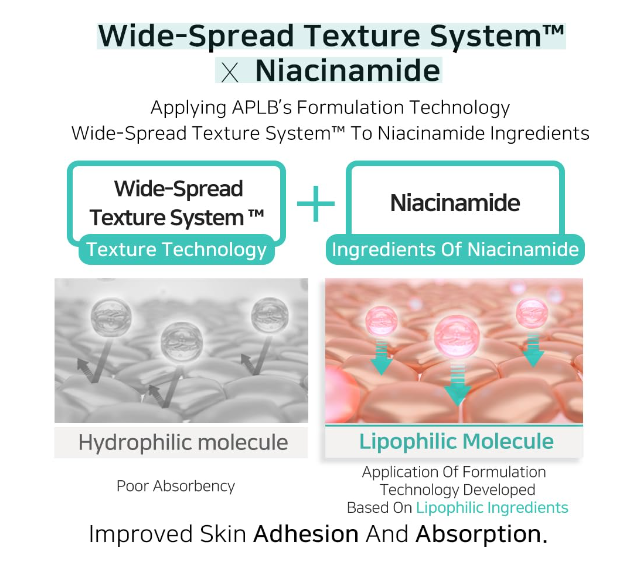 Wide-Spread Texture System™
X Niacinamide

Applying APLB's Formulation Technology
Wide-Spread Texture System™ To Niacinamide Ingredients

Wide-Spread Texture System ™
Texture Technology

+

Niacinamide
Ingredients Of Niacinamide

Hydrophilic molecule

Poor Absorbency

Lipophilic Molecule

Application Of Formulation Technology Developed Based On Lipophilic Ingredients

Improved Skin Adhesion And Absorption.